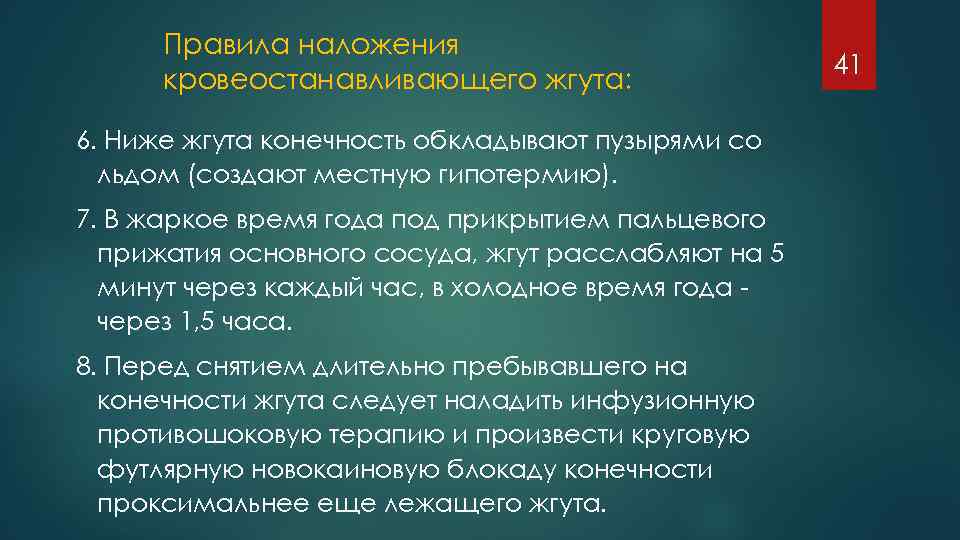 Правила наложения кровеостанавливающего жгута:

41

6. Ниже жгута конечность обкладывают пузырями со льдом (создают местную гипотермию).

7. В жаркое время года под прикрытием пальцевого прижатия основного сосуда, жгут расслабляют на 5 минут через каждый час, в холодное время года - через 1,5 часа.

8. Перед снятием длительно пребывавшего на конечности жгута следует наладить инфузионную противошоковую терапию и произвести круговую футлярную новокаиновую блокаду конечности проксимальнее еще лежащего жгута.